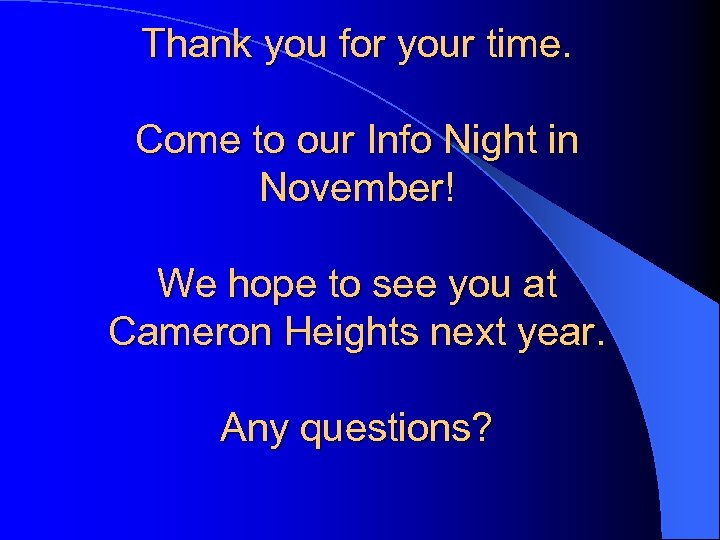 Thank you for your time.

Come to our Info Night in November!

We hope to see you at Cameron Heights next year.

Any questions?